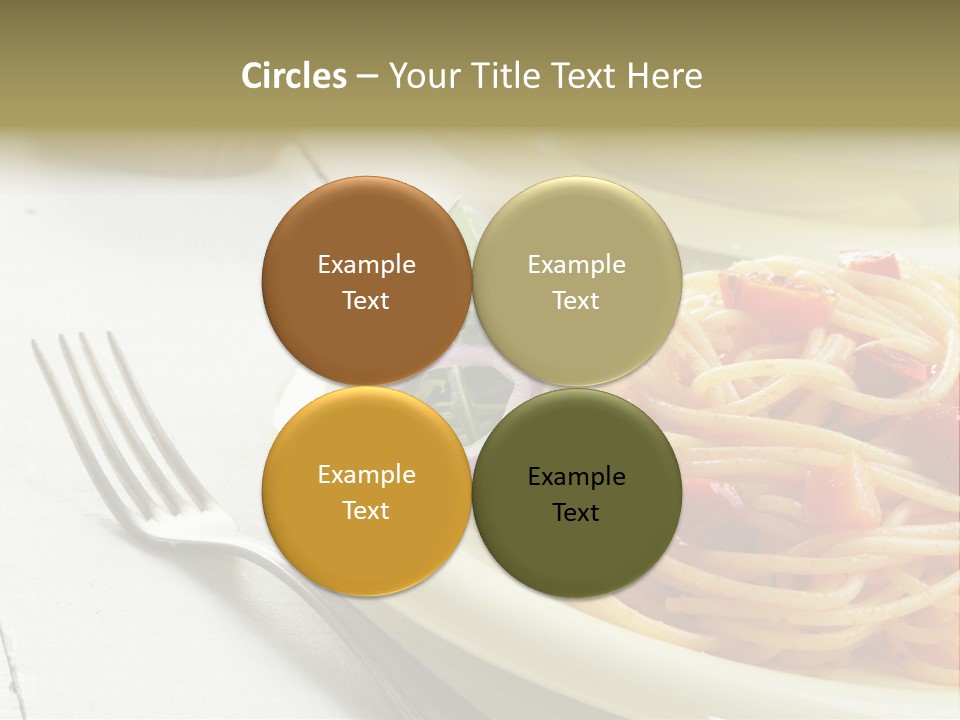 Circles – Your Title Text Here

Example Text

Example Text

Example Text

Example Text